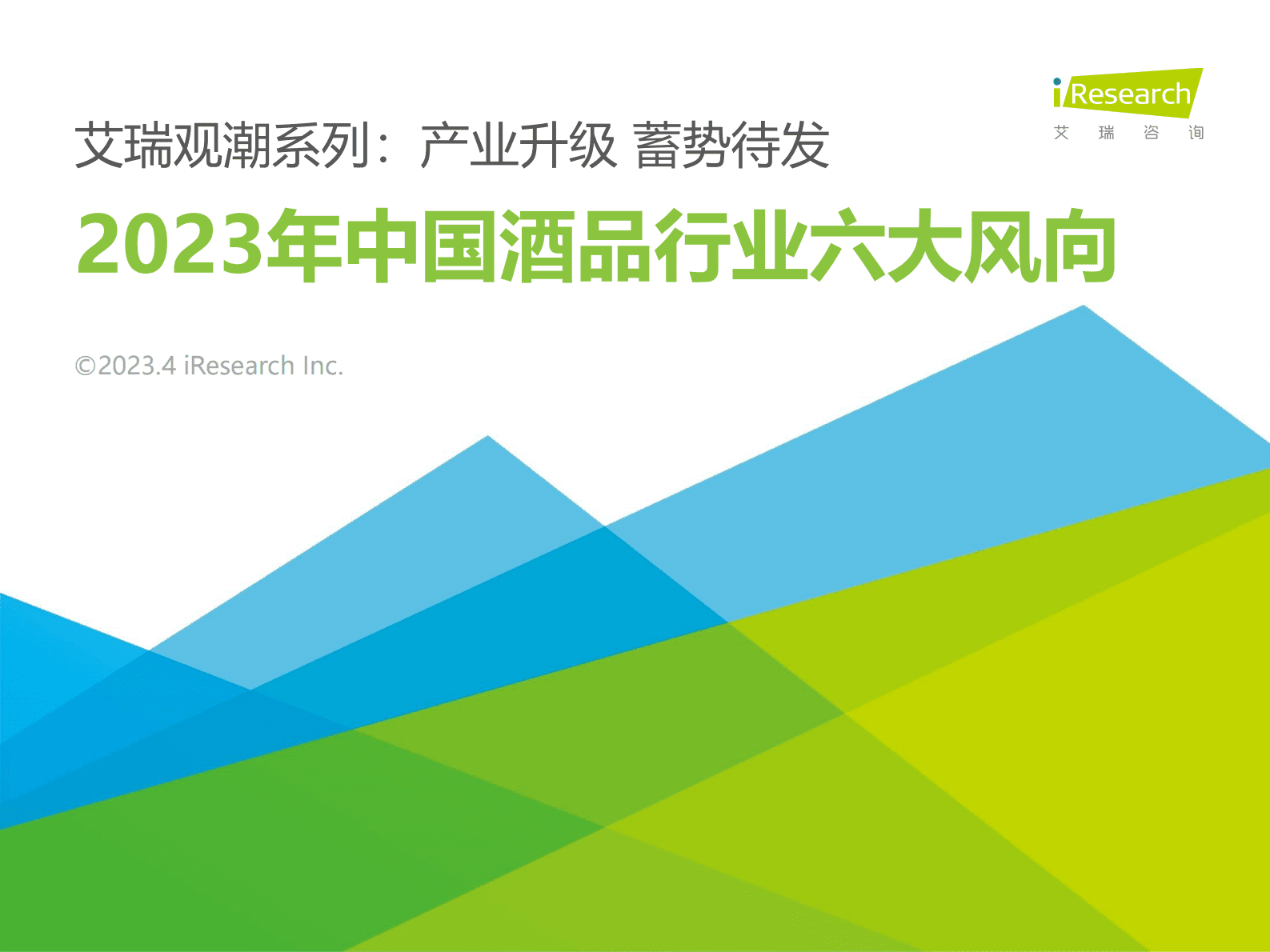 iResearch
艾 瑞 咨 询

艾瑞观潮系列：产业升级 蓄势待发

2023年中国酒品行业六大风向

©2023.4 iResearch Inc.